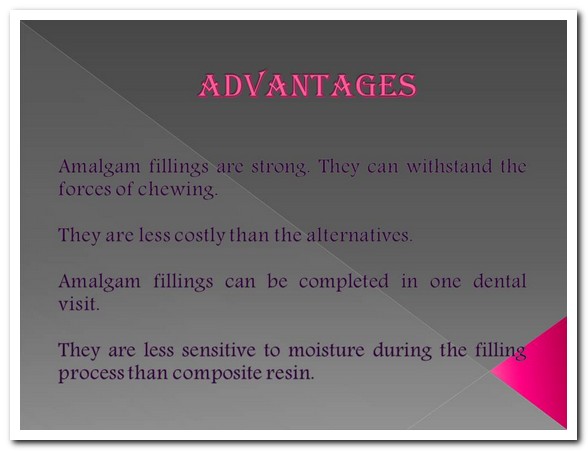 ADVANTAGES

Amalgam fillings are strong. They can withstand the forces of chewing.

They are less costly than the alternatives.

Amalgam fillings can be completed in one dental visit.

They are less sensitive to moisture during the filling process than composite resin.